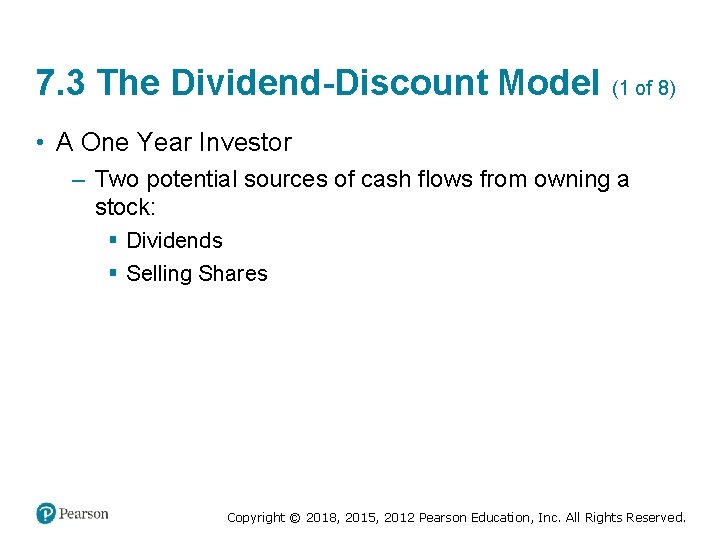 7.3 The Dividend-Discount Model (1 of 8)

• A One Year Investor

– Two potential sources of cash flows from owning a stock:

▪ Dividends

▪ Selling Shares

Pearson

Copyright © 2018, 2015, 2012 Pearson Education, Inc. All Rights Reserved.